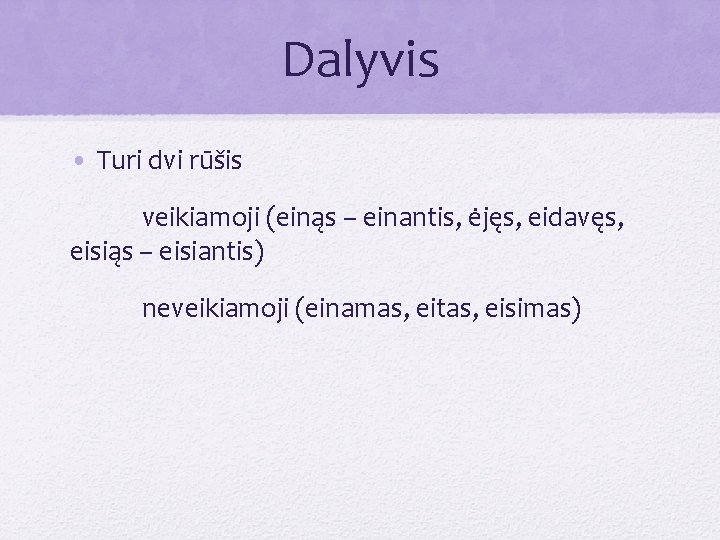 Dalyvis

• Turi dvi rūšis

veikiamoji (einąs – einantis, ėjęs, eidavęs, eisiąs – eisiantis)

neveikiamoji (einamas, eitas, eisimas)